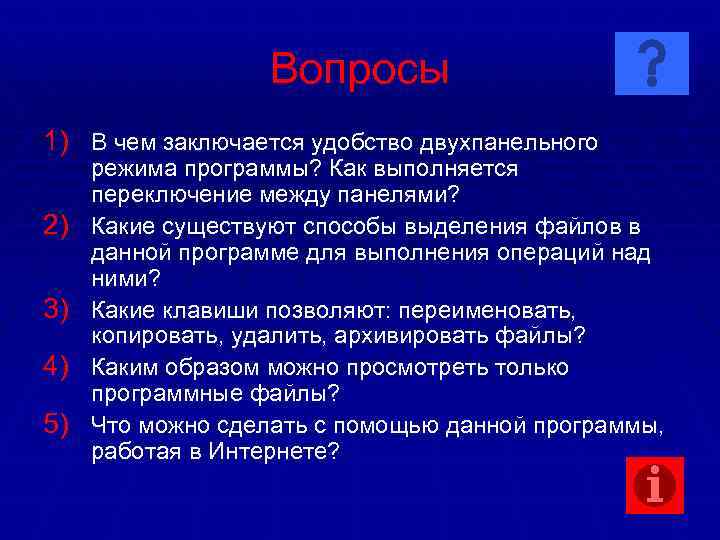 Вопросы

?

1) В чем заключается удобство двухпанельного режима программы? Как выполняется переключение между панелями?

2) Какие существуют способы выделения файлов в данной программе для выполнения операций над ними?

3) Какие клавиши позволяют: переименовать, копировать, удалить, архивировать файлы?

4) Каким образом можно просмотреть только программные файлы?

5) Что можно сделать с помощью данной программы, работая в Интернете?

i